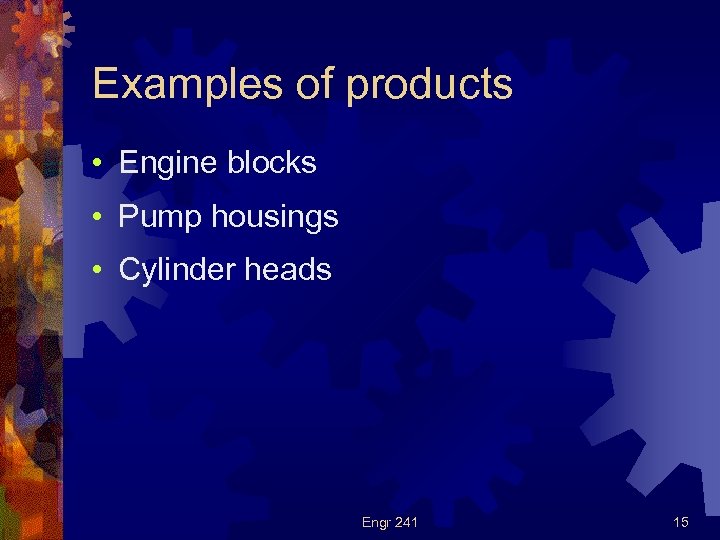 Examples of products

• Engine blocks
• Pump housings
• Cylinder heads

Engr 241

15